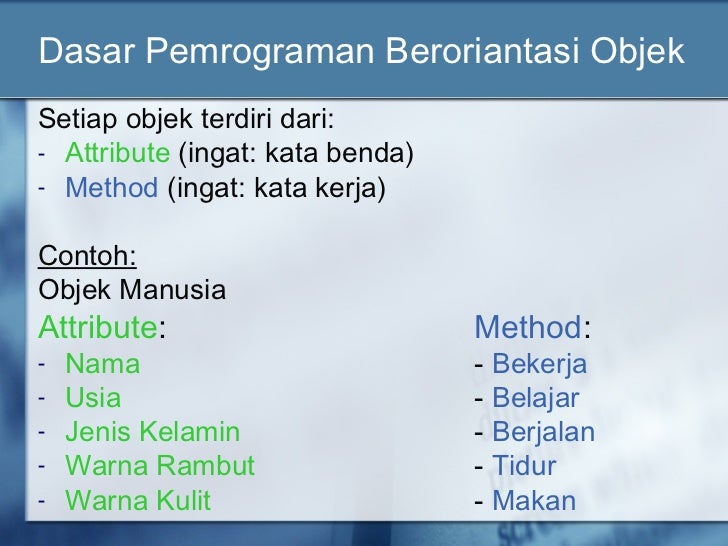 Dasar Pemrograman Beroriantasi Objek

Setiap objek terdiri dari:
- Attribute (ingat: kata benda)
- Method (ingat: kata kerja)

Contoh:
Objek Manusia

Attribute:
- Nama
- Usia
- Jenis Kelamin
- Warna Rambut
- Warna Kulit

Method:
- Bekerja
- Belajar
- Berjalan
- Tidur
- Makan